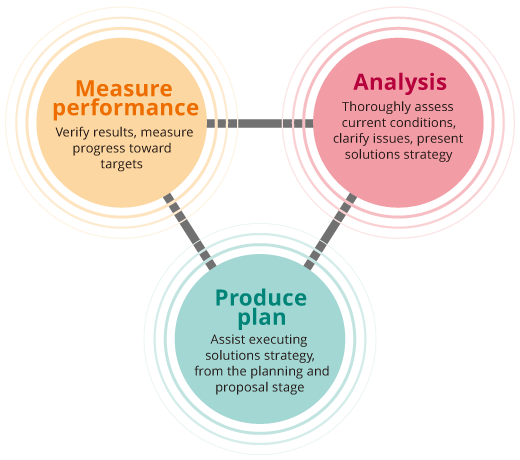 Measure performance
Verify results, measure progress toward targets

Analysis
Thoroughly assess current conditions, clarify issues, present solutions strategy

Produce plan
Assist executing solutions strategy, from the planning and proposal stage